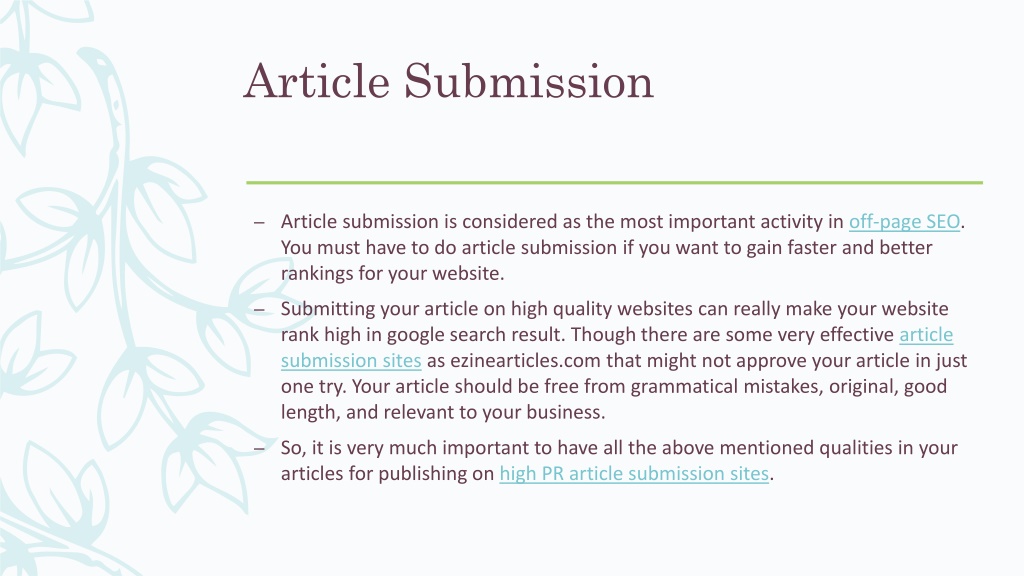 Article Submission

– Article submission is considered as the most important activity in off-page SEO. You must have to do article submission if you want to gain faster and better rankings for your website.

– Submitting your article on high quality websites can really make your website rank high in google search result. Though there are some very effective article submission sites as ezinearticles.com that might not approve your article in just one try. Your article should be free from grammatical mistakes, original, good length, and relevant to your business.

– So, it is very much important to have all the above mentioned qualities in your articles for publishing on high PR article submission sites.